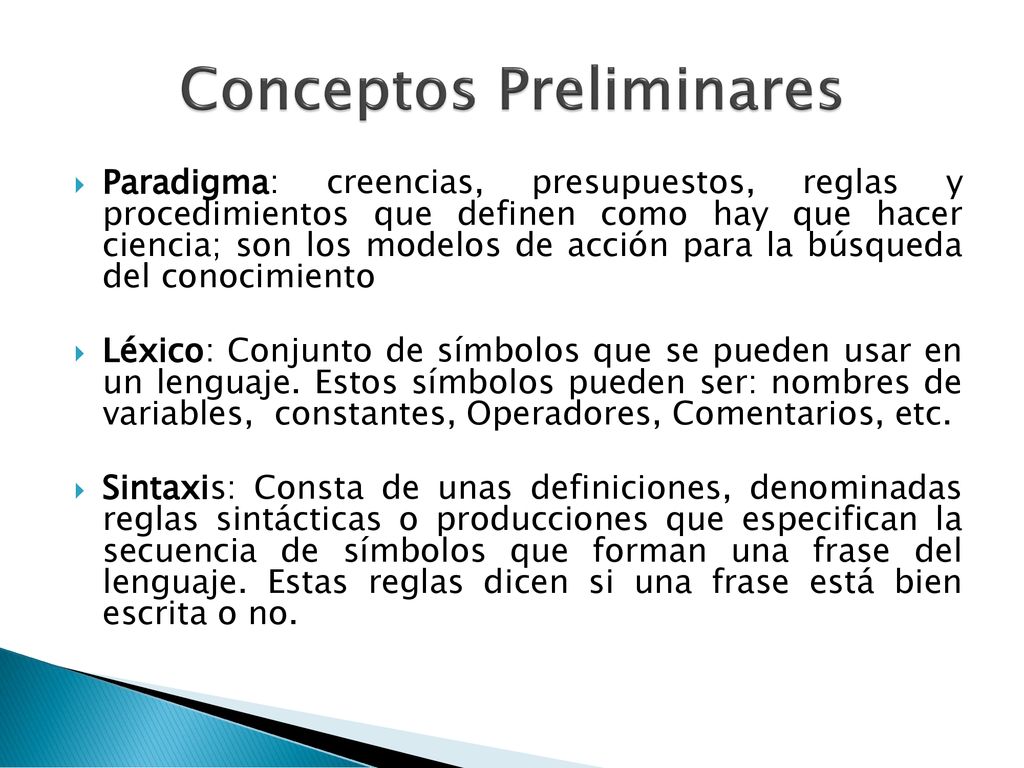 Conceptos Preliminares

Paradigma: creencias, presupuestos, reglas y procedimientos que definen como hay que hacer ciencia; son los modelos de acción para la búsqueda del conocimiento

Léxico: Conjunto de símbolos que se pueden usar en un lenguaje. Estos símbolos pueden ser: nombres de variables, constantes, Operadores, Comentarios, etc.

Sintaxis: Consta de unas definiciones, denominadas reglas sintácticas o producciones que especifican la secuencia de símbolos que forman una frase del lenguaje. Estas reglas dicen si una frase está bien escrita o no.